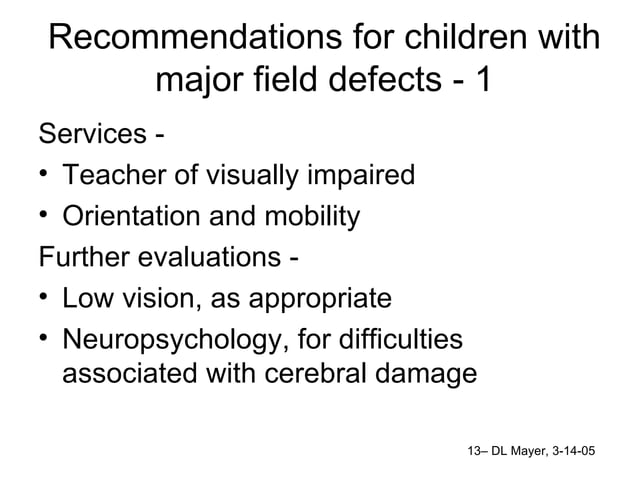 Recommendations for children with major field defects - 1

Services -

• Teacher of visually impaired
• Orientation and mobility

Further evaluations -

• Low vision, as appropriate
• Neuropsychology, for difficulties associated with cerebral damage

13– DL Mayer, 3-14-05